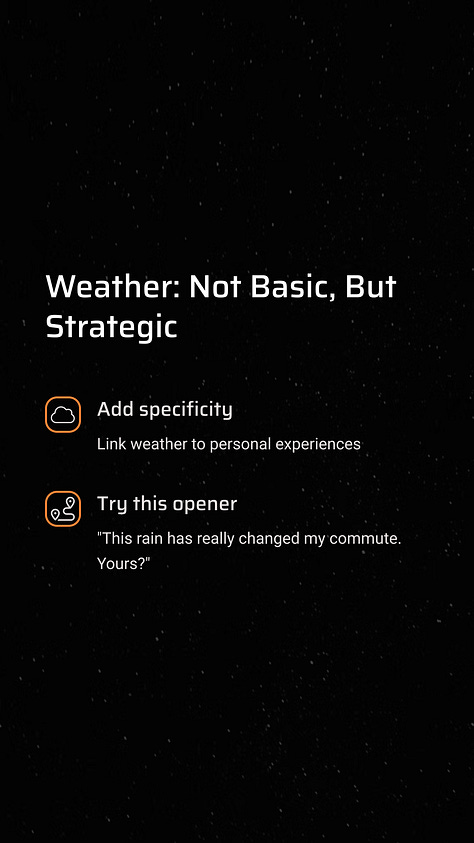 Weather: Not Basic, But Strategic

Add specificity

Link weather to personal experiences

Try this opener

"This rain has really changed my commute. Yours?"